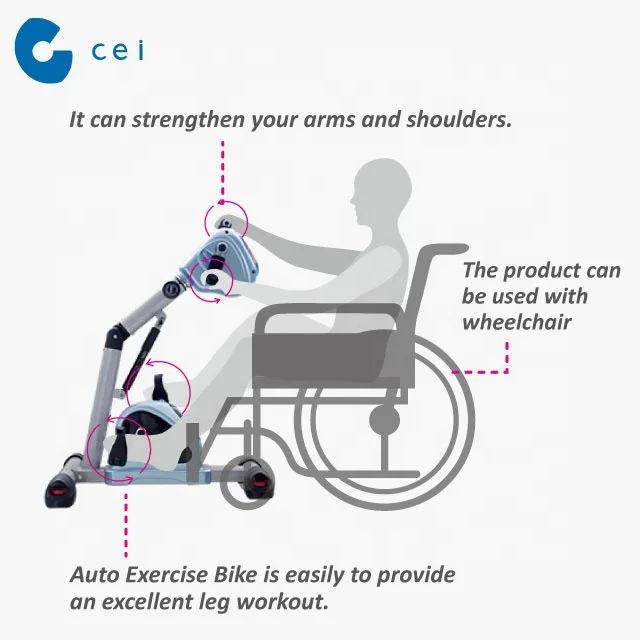 cei

It can strengthen your arms and shoulders.

The product can be used with wheelchair

Auto Exercise Bike is easily to provide an excellent leg workout.